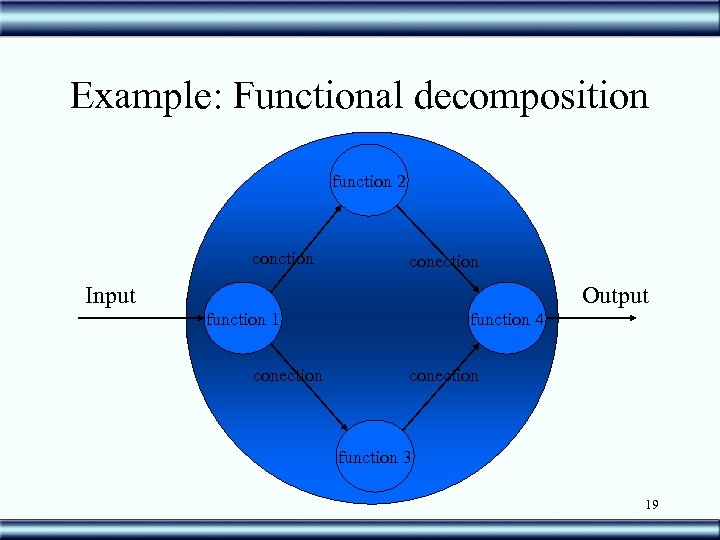 Example: Functional decomposition

function 2

conction

conection

Input

function 1

function 4

Output

conection

conection

function 3

19